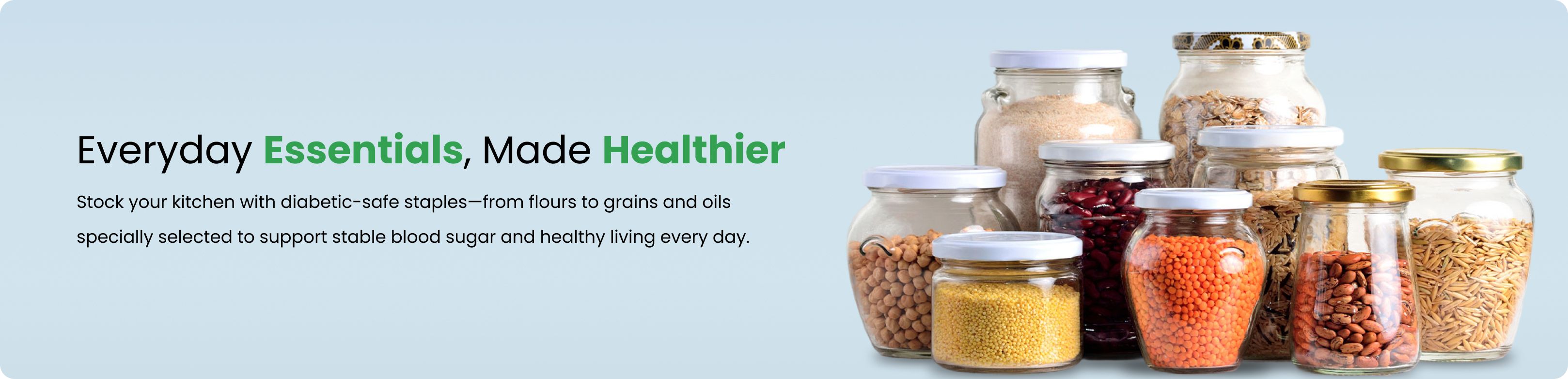 Everyday Essentials, Made Healthier

Stock your kitchen with diabetic-safe staples—from flours to grains and oils specially selected to support stable blood sugar and healthy living every day.